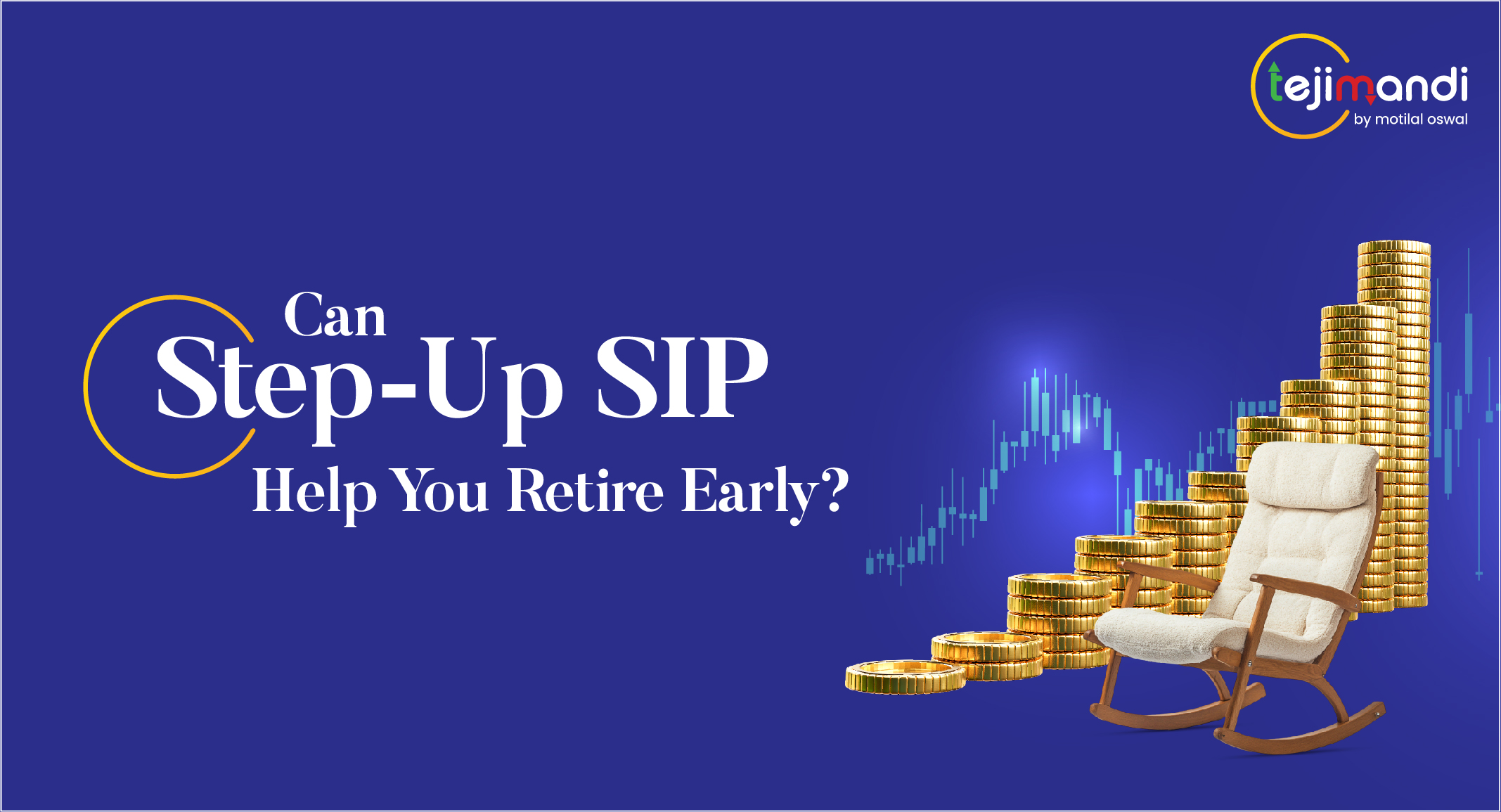 tejimandi
by motilal oswal

Can
Step-Up SIP
Help You Retire Early?